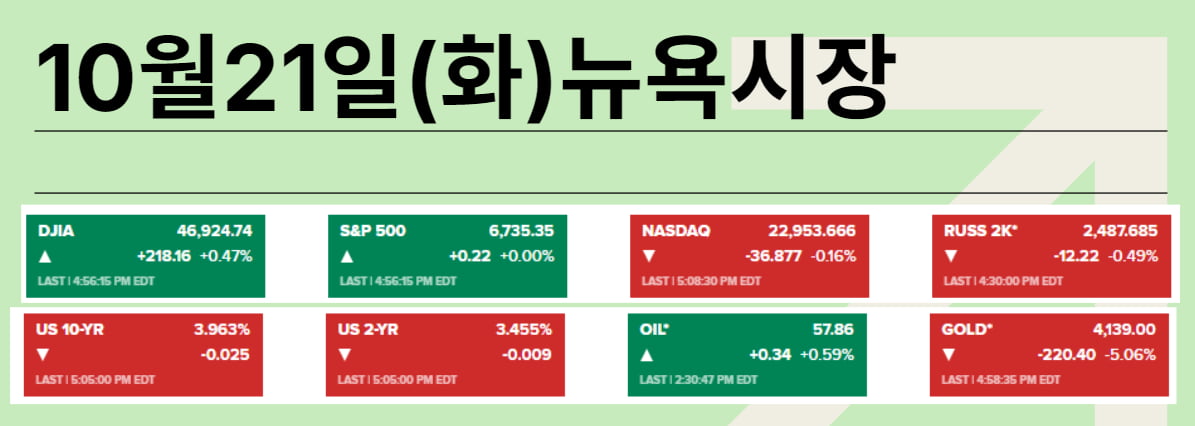 10월21일(화)뉴욕시장

DJIA 46,924.74
▲ +218.16 +0.47%
LAST | 4:56:15 PM EDT

S&P 500 6,735.35
▲ +0.22 +0.00%
LAST | 4:56:15 PM EDT

NASDAQ 22,953.666
▼ -36.877 -0.16%
LAST | 5:08:30 PM EDT

RUSS 2K* 2,487.685
▼ -12.22 -0.49%
LAST | 4:30:00 PM EDT

US 10-YR 3.963%
▼ -0.025
LAST | 5:05:00 PM EDT

US 2-YR 3.455%
▼ -0.009
LAST | 5:05:00 PM EDT

OIL* 57.86
▲ +0.34 +0.59%
LAST | 2:30:47 PM EDT

GOLD* 4,139.00
▼ -220.40 -5.06%
LAST | 4:58:35 PM EDT